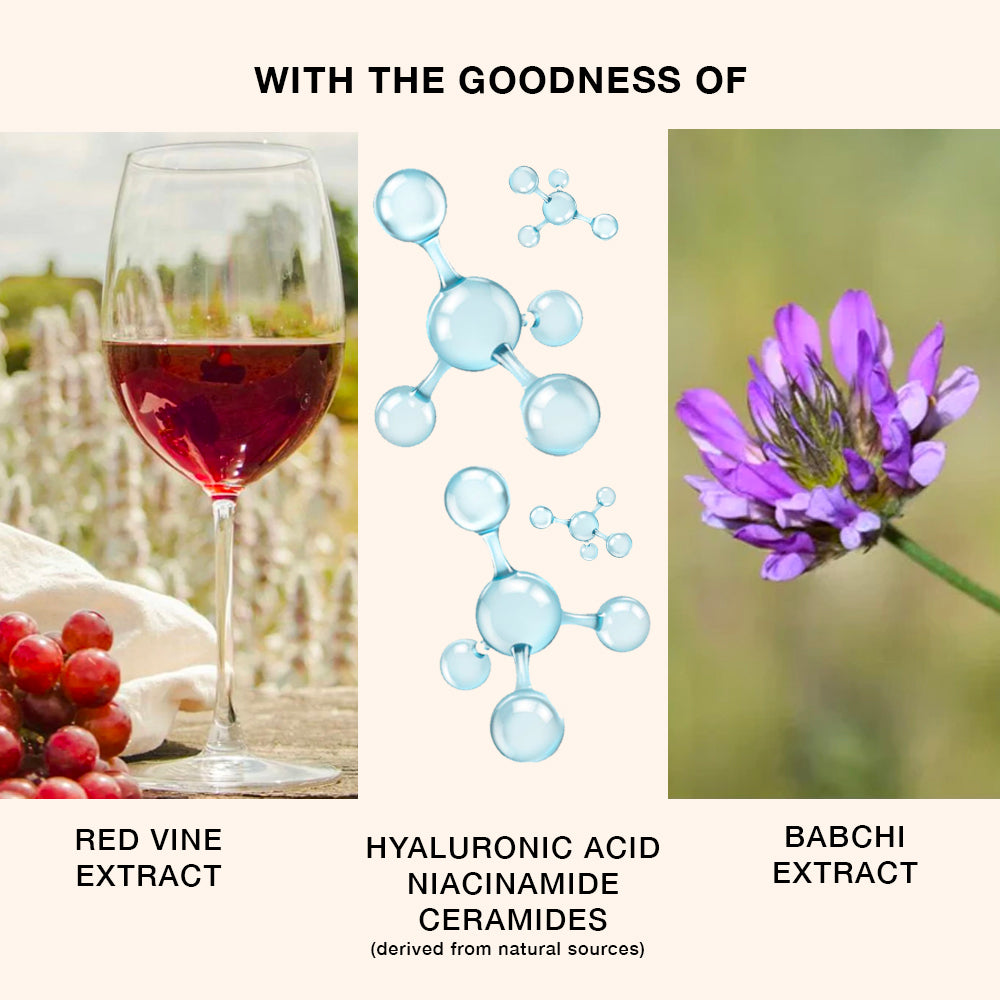 WITH THE GOODNESS OF

RED VINE EXTRACT

HYALURONIC ACID
NIACINAMIDE
CERAMIDES
(derived from natural sources)

BABCHI EXTRACT